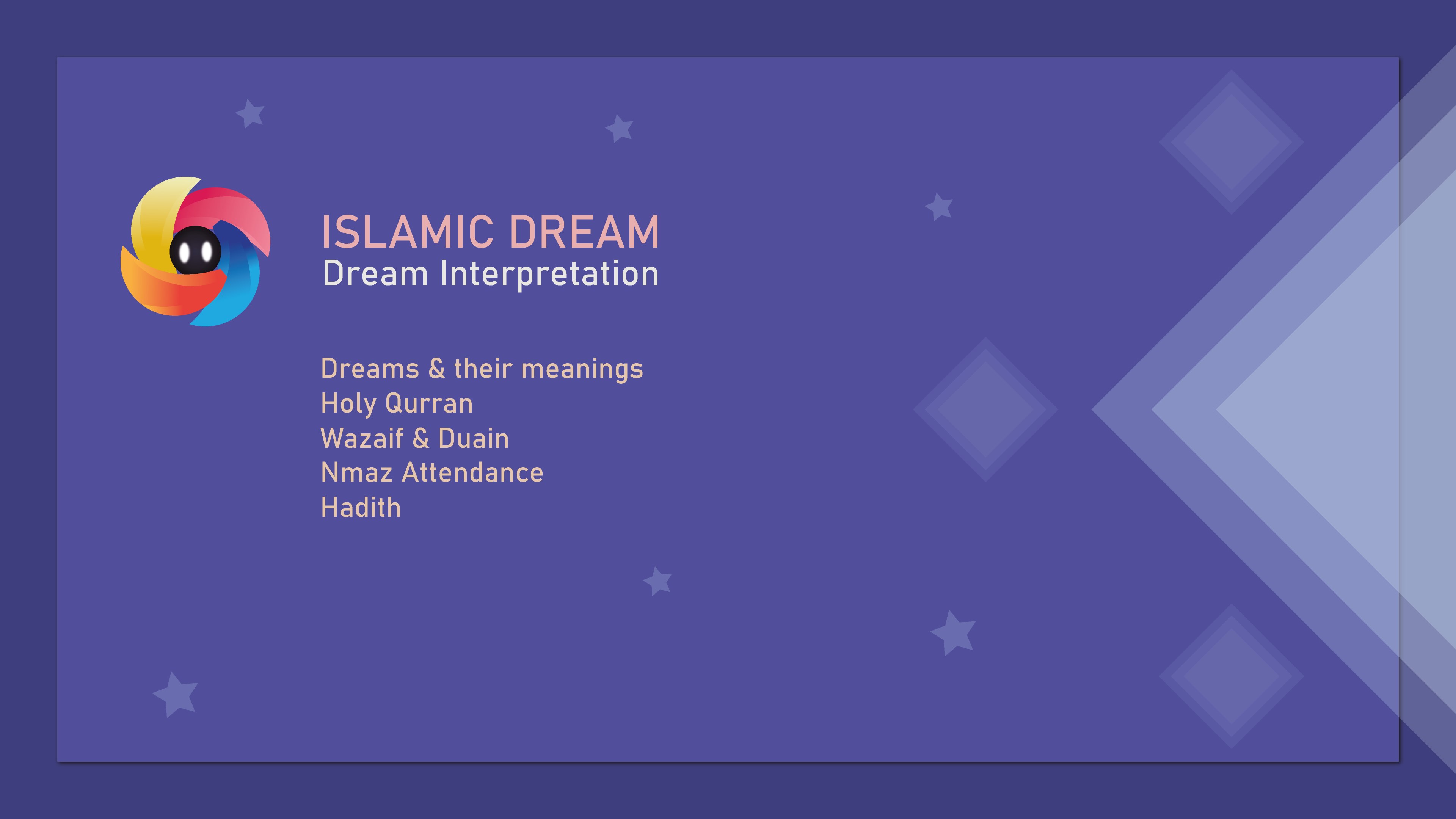 ISLAMIC DREAM
Dream Interpretation

Dreams & their meanings
Holy Qurran
Wazaif & Duain
Nmaz Attendance
Hadith